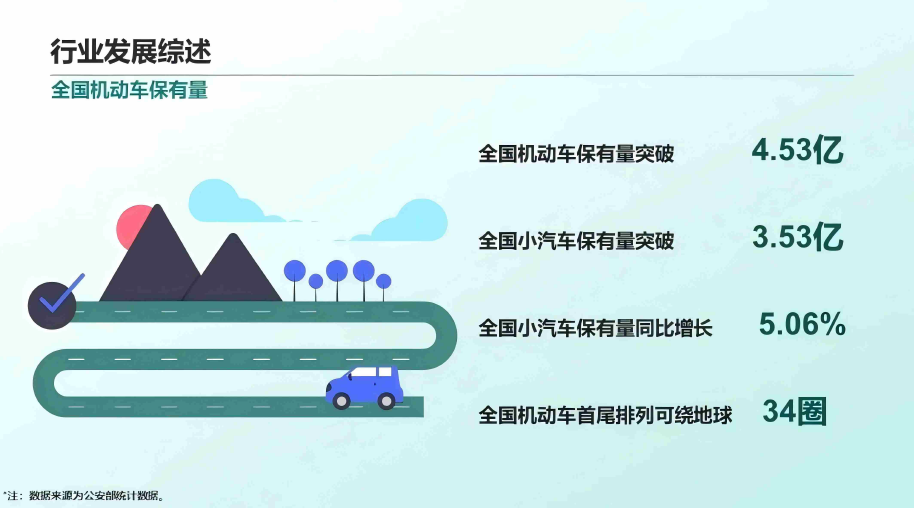 行业发展综述

全国机动车保有量

全国机动车保有量突破 4.53亿

全国小汽车保有量突破 3.53亿

全国小汽车保有量同比增长 5.06%

全国机动车首尾排列可绕地球 34圈

*注：数据来源为公安部统计数据。